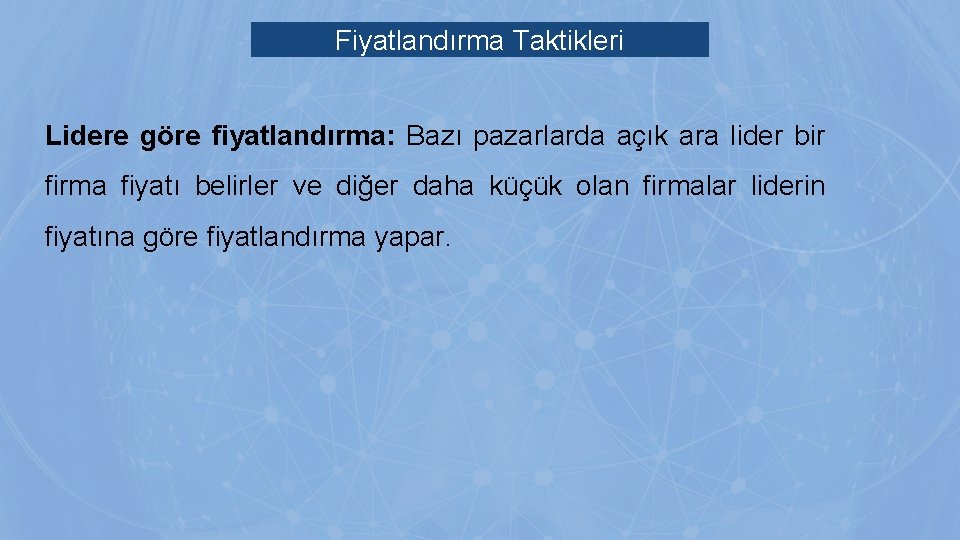 Fiyatlandırma Taktikleri

Lidere göre fiyatlandırma: Bazı pazarlarda açık ara lider bir firma fiyatı belirler ve diğer daha küçük olan firmalar liderin fiyatına göre fiyatlandırma yapar.